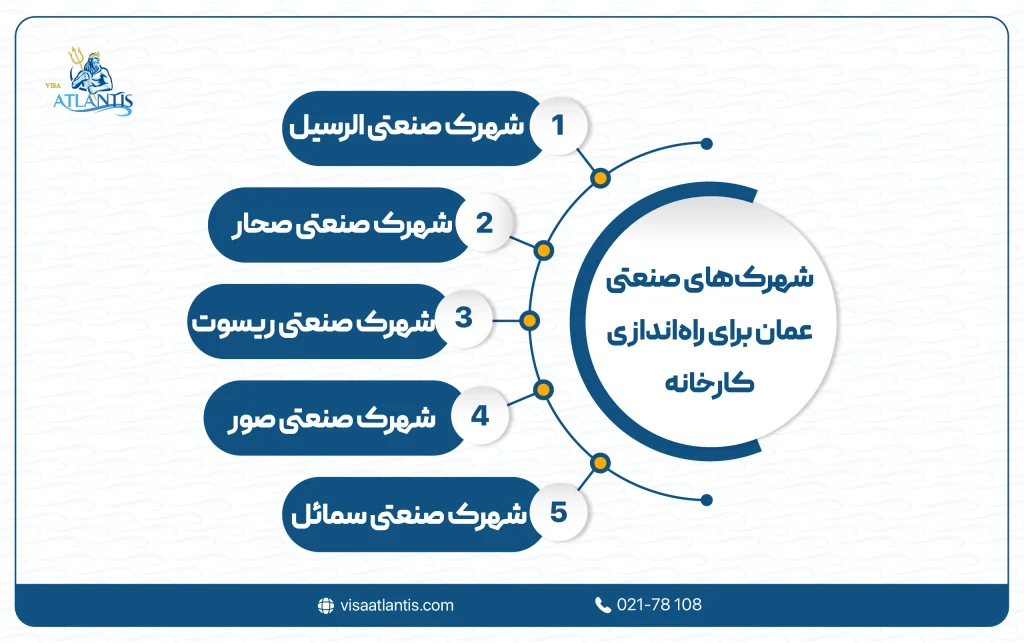 VISA ATLANTIS

شهرک‌های صنعتی عمان برای راه‌اندازی کارخانه

1 شهرک صنعتی الرسیل

2 شهرک صنعتی صحار

3 شهرک صنعتی ریسوت

4 شهرک صنعتی صور

5 شهرک صنعتی سمائل

visaatlantis.com

021-78 108